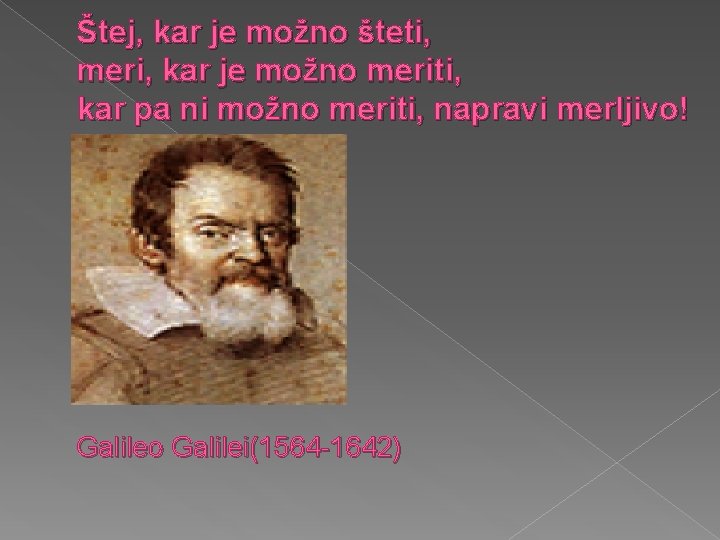 Štej, kar je možno šteti,
meri, kar je možno meriti,
kar pa ni možno meriti, napravi merljivo!

Galileo Galilei(1564-1642)